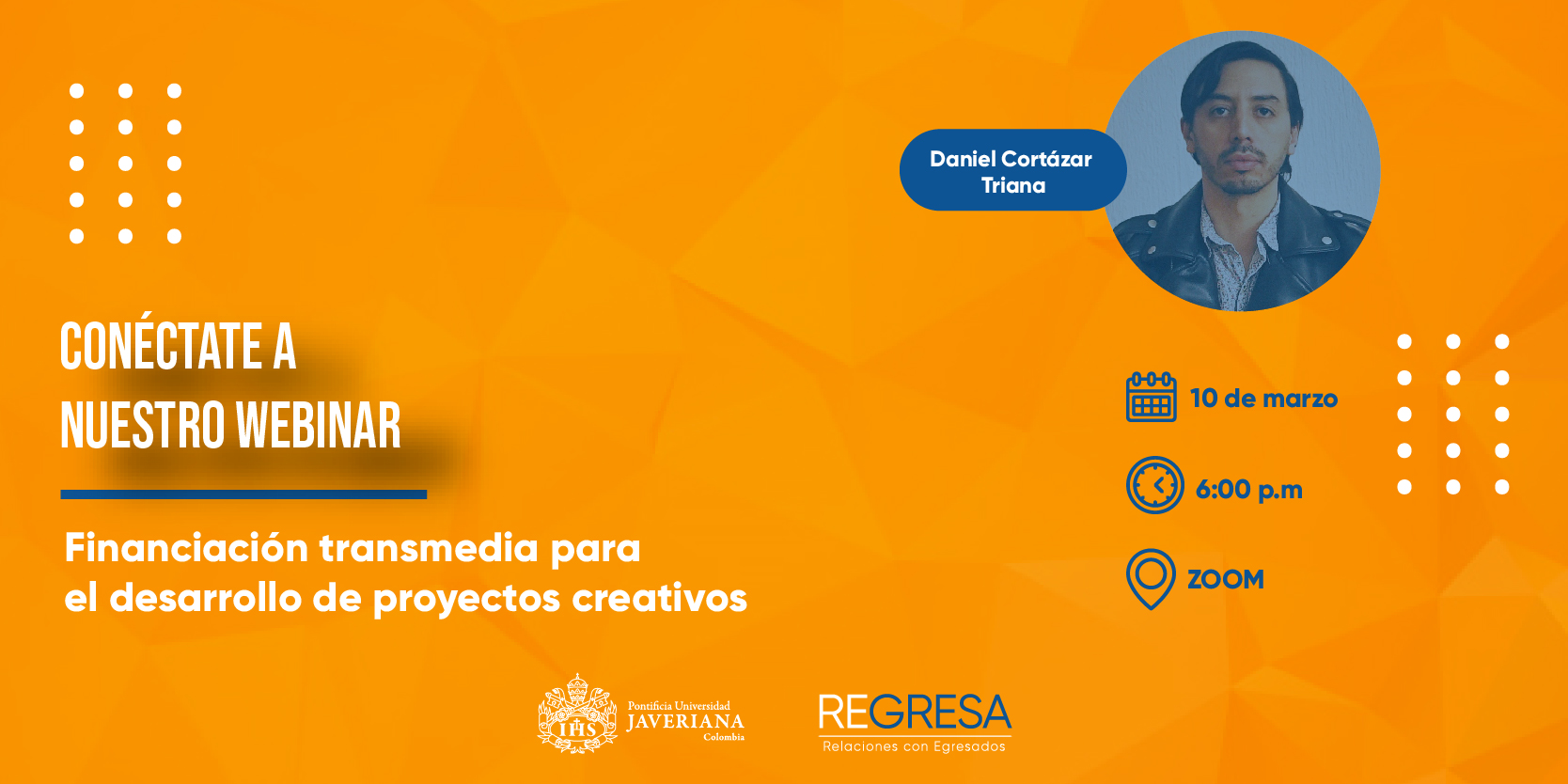 Daniel Cortázar Triana

CONÉCTATE A NUESTRO WEBINAR

Financiación transmedia para el desarrollo de proyectos creativos

10 de marzo

6:00 p.m

ZOOM

IHS

Pontificia Universidad JAVERIANA Colombia

REGRESA
Relaciones con Egresados